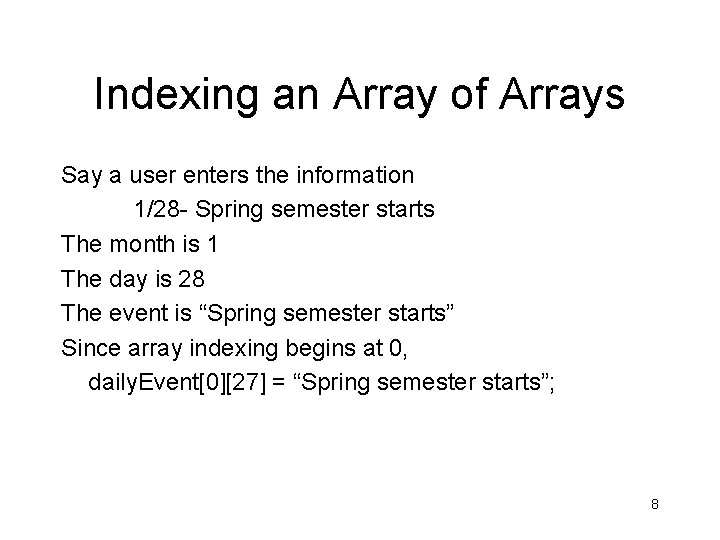 Indexing an Array of Arrays

Say a user enters the information

1/28- Spring semester starts

The month is 1

The day is 28

The event is “Spring semester starts”

Since array indexing begins at 0,

dailyEvent[0][27] = “Spring semester starts”;

8